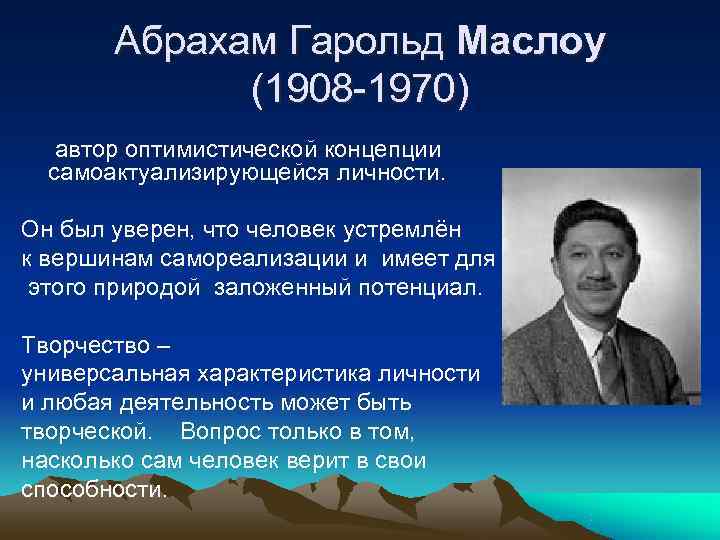 Абрахам Гарольд Маслоу
(1908-1970)

автор оптимистической концепции самоактуализирующейся личности.

Он был уверен, что человек устремлён к вершинам самореализации и имеет для этого природой заложенный потенциал.

Творчество – универсальная характеристика личности и любая деятельность может быть творческой. Вопрос только в том, насколько сам человек верит в свои способности.